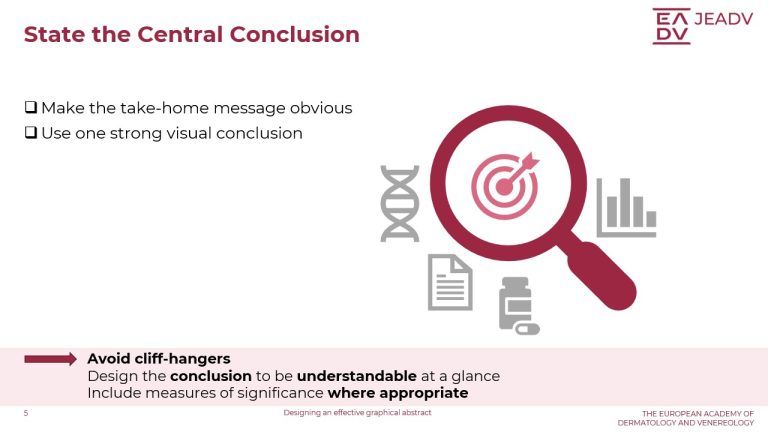 State the Central Conclusion

EA DV JEADV

❑ Make the take-home message obvious

❑ Use one strong visual conclusion

Avoid cliff-hangers
Design the conclusion to be understandable at a glance
Include measures of significance where appropriate

5

Designing an effective graphical abstract

THE EUROPEAN ACADEMY OF DERMATOLOGY AND VENEREOLOGY